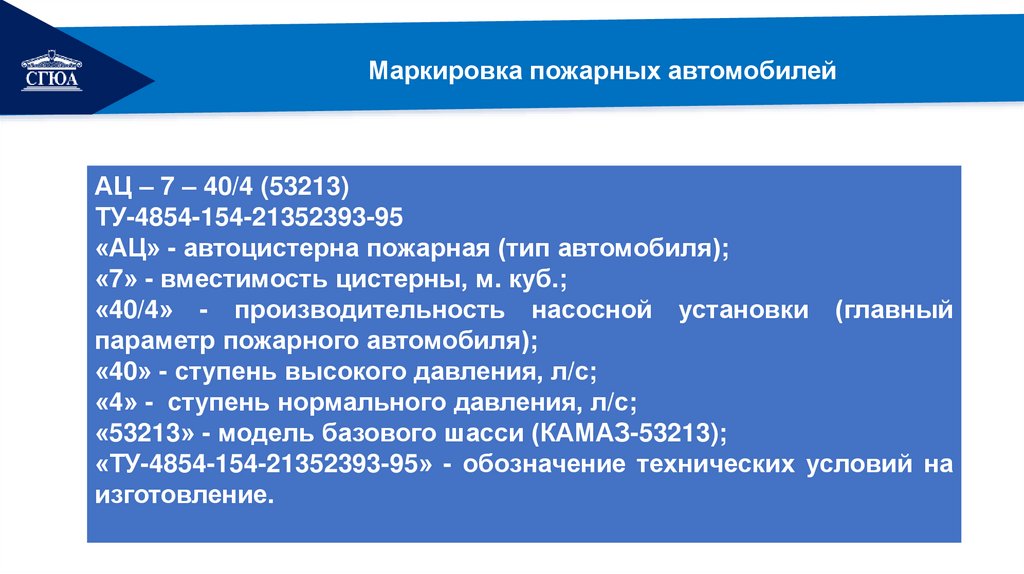 СГЮА

Маркировка пожарных автомобилей

АЦ – 7 – 40/4 (53213)
ТУ-4854-154-21352393-95
«АЦ» - автоцистерна пожарная (тип автомобиля);
«7» - вместимость цистерны, м. куб.;
«40/4» - производительность насосной установки (главный параметр пожарного автомобиля);
«40» - ступень высокого давления, л/с;
«4» - ступень нормального давления, л/с;
«53213» - модель базового шасси (КАМАЗ-53213);
«ТУ-4854-154-21352393-95» - обозначение технических условий на изготовление.